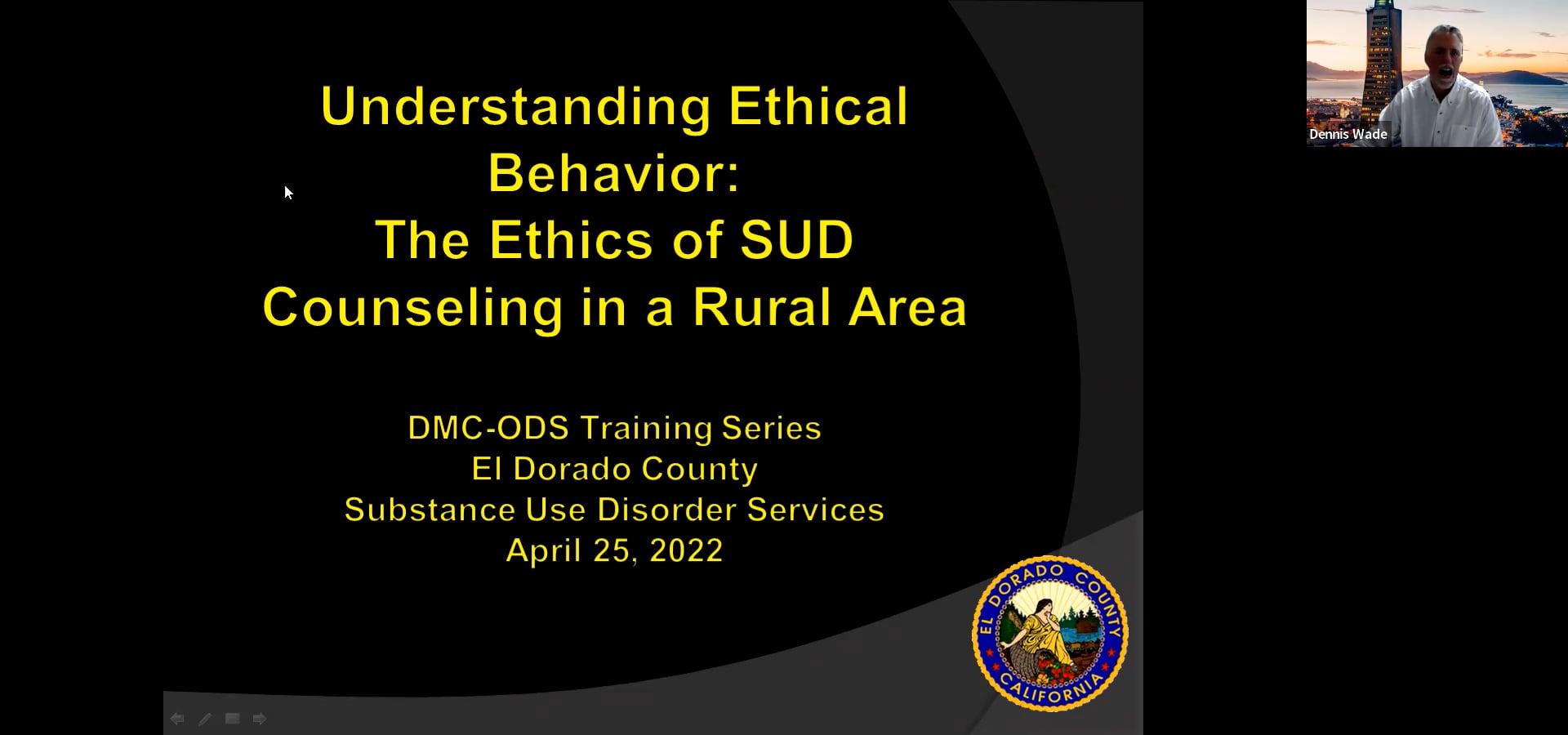 Understanding Ethical Behavior:
The Ethics of SUD Counseling in a Rural Area

DMC-ODS Training Series
El Dorado County
Substance Use Disorder Services
April 25, 2022

EL DORADO COUNTY CALIFORNIA

Dennis Wade